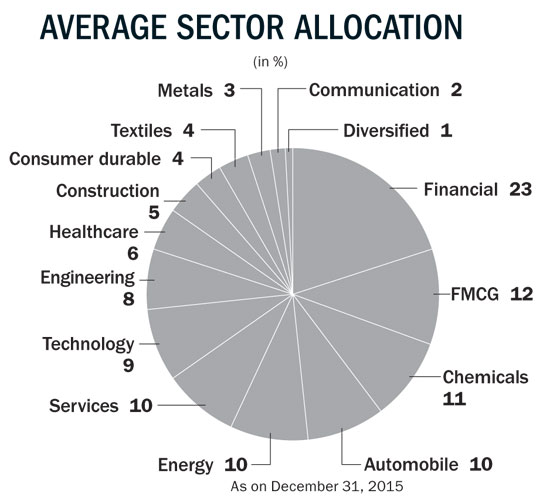 AVERAGE SECTOR ALLOCATION

(in %)

Metals 3
Communication 2
Textiles 4
Diversified 1
Consumer durable 4
Construction 5
Financial 23
Healthcare 6
Engineering 8
FMCG 12
Technology 9
Chemicals 11
Services 10
Energy 10
Automobile 10

As on December 31, 2015